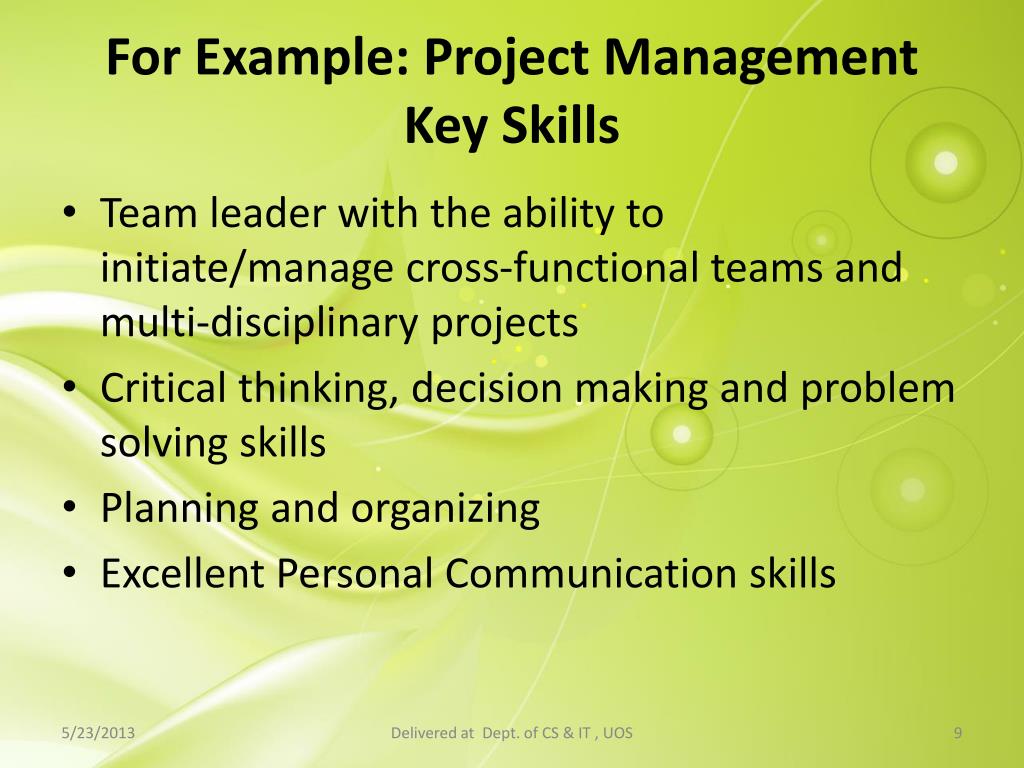 For Example: Project Management Key Skills

• Team leader with the ability to initiate/manage cross-functional teams and multi-disciplinary projects
• Critical thinking, decision making and problem solving skills
• Planning and organizing
• Excellent Personal Communication skills

5/23/2013

Delivered at Dept. of CS & IT , UOS

9